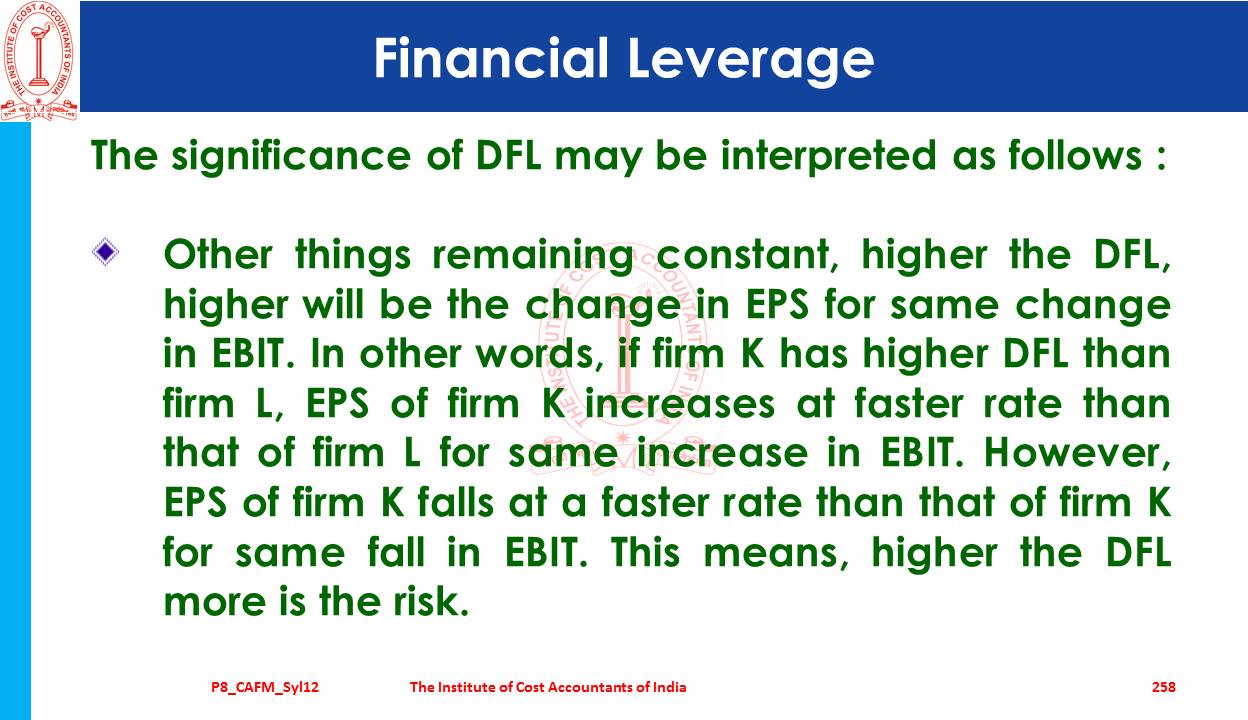 THE INSTITUTE OF COST ACCOUNTANTS OF INDIA

Financial Leverage

The significance of DFL may be interpreted as follows :

Other things remaining constant, higher the DFL, higher will be the change in EPS for same change in EBIT. In other words, if firm K has higher DFL than firm L, EPS of firm K increases at faster rate than that of firm L for same increase in EBIT. However, EPS of firm K falls at a faster rate than that of firm K for same fall in EBIT. This means, higher the DFL more is the risk.

P8_CAFM_Syl12 The Institute of Cost Accountants of India 258